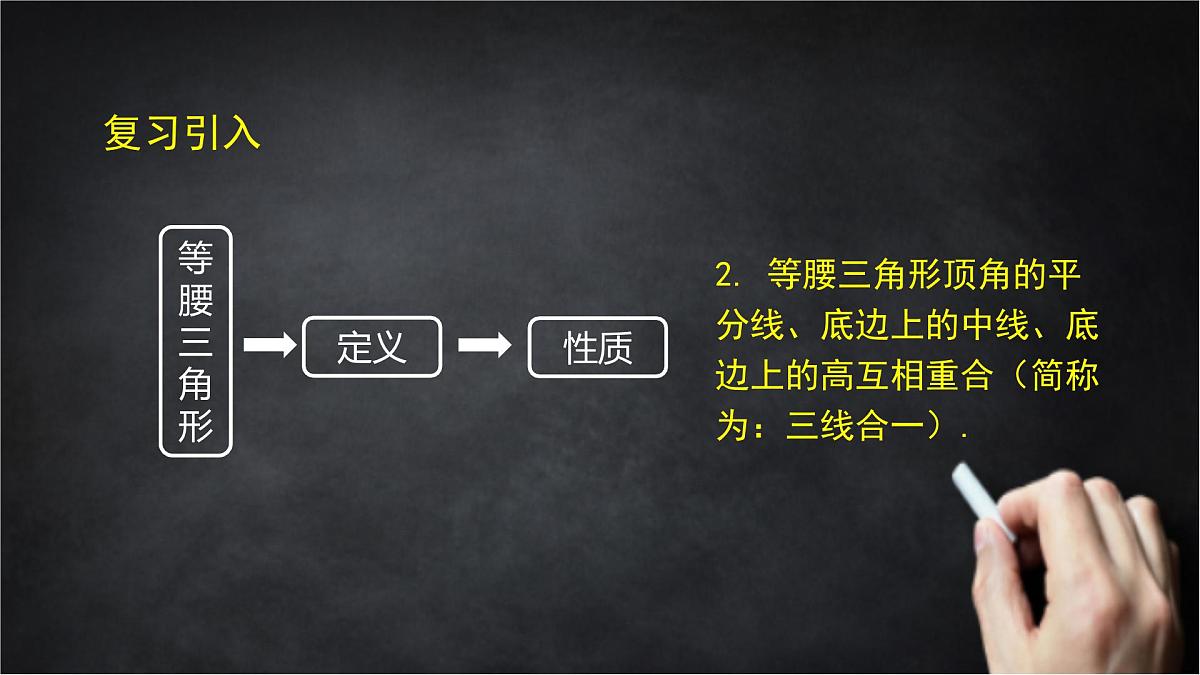 复习引入

等腰三角形

定义

性质

2. 等腰三角形顶角的平分线、底边上的中线、底边上的高互相重合（简称为：三线合一）.